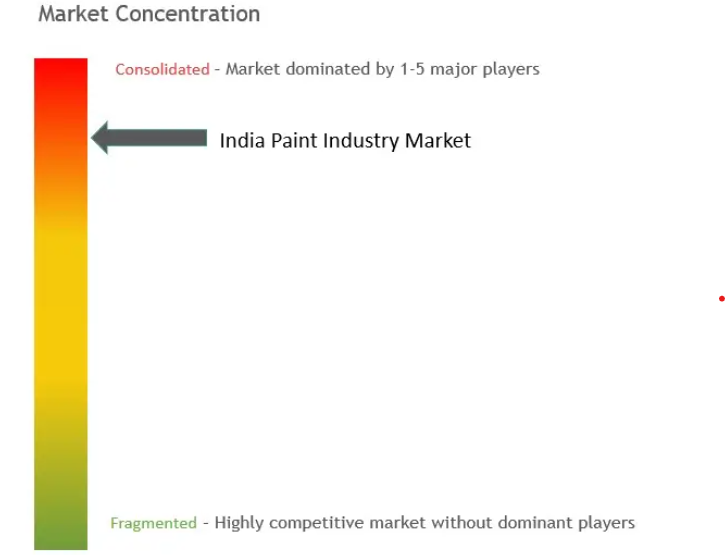 Market Concentration

Consolidated - Market dominated by 1-5 major players

India Paint Industry Market

Fragmented - Highly competitive market without dominant players